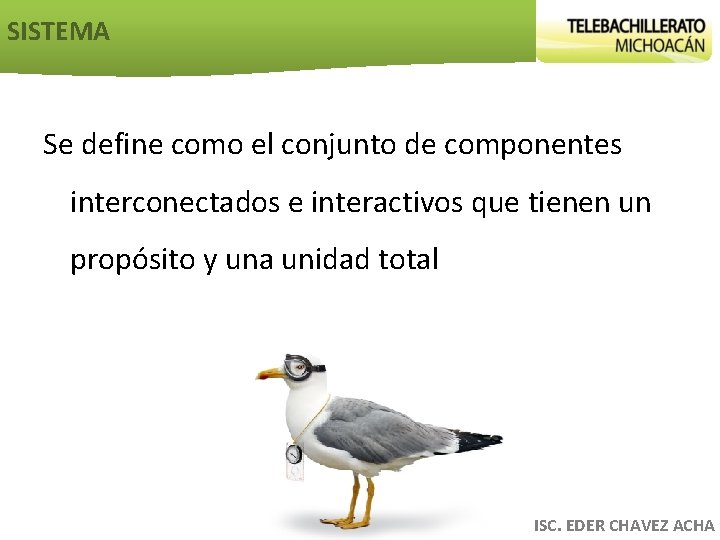 SISTEMA

TELEBACHILLERATO
MICHOACÁN

Se define como el conjunto de componentes interconectados e interactivos que tienen un propósito y una unidad total

ISC. EDER CHAVEZ ACHA